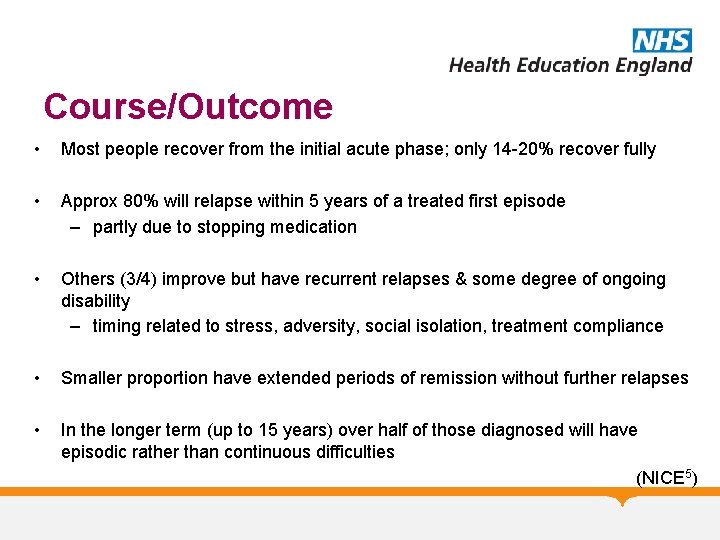 NHS
Health Education England

Course/Outcome

• Most people recover from the initial acute phase; only 14-20% recover fully

• Approx 80% will relapse within 5 years of a treated first episode
– partly due to stopping medication

• Others (3/4) improve but have recurrent relapses & some degree of ongoing disability
– timing related to stress, adversity, social isolation, treatment compliance

• Smaller proportion have extended periods of remission without further relapses

• In the longer term (up to 15 years) over half of those diagnosed will have episodic rather than continuous difficulties

(NICE$^5$)